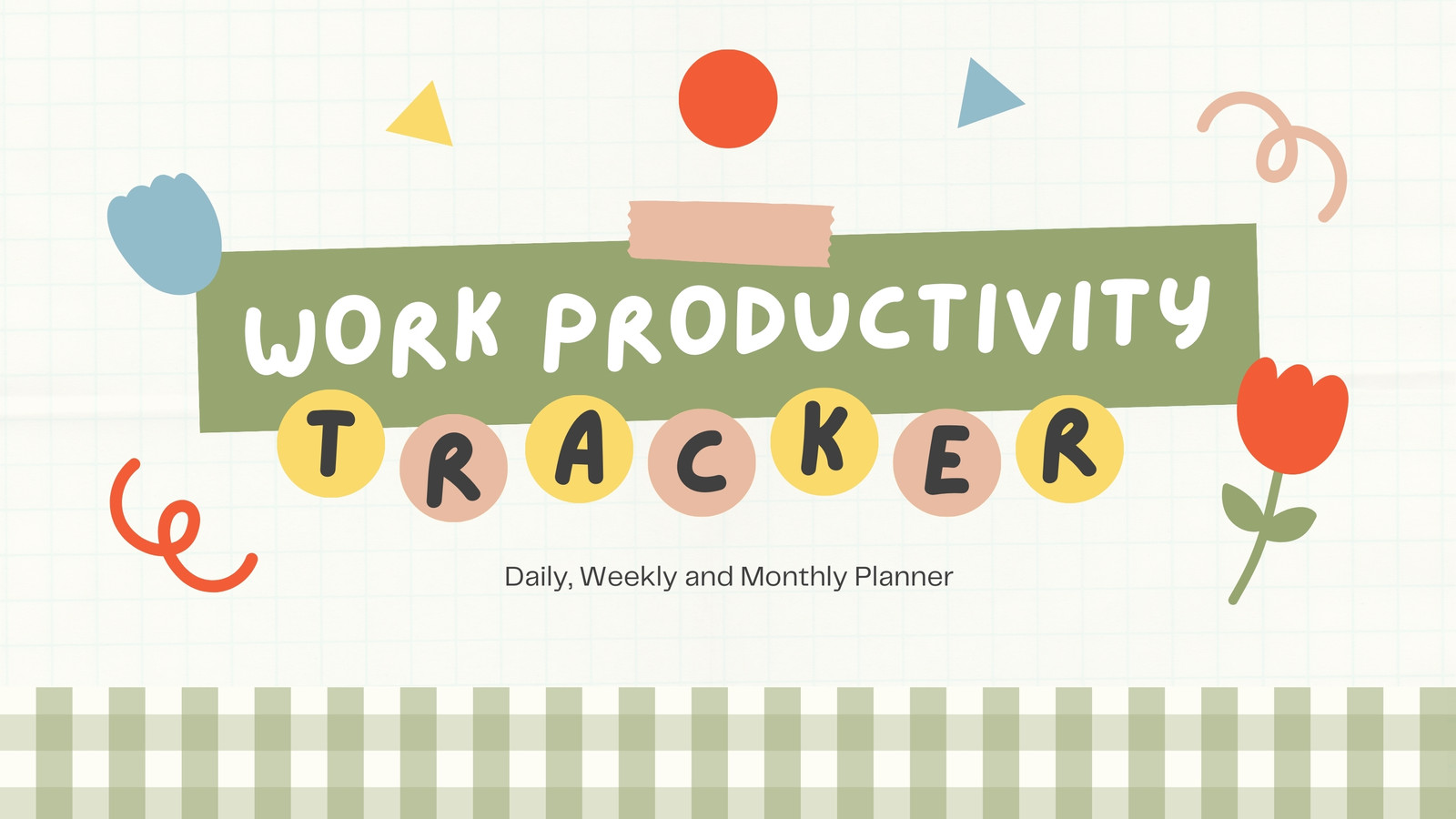 WORK PRODUCTIVITY
TRACKER

Daily, Weekly and Monthly Planner